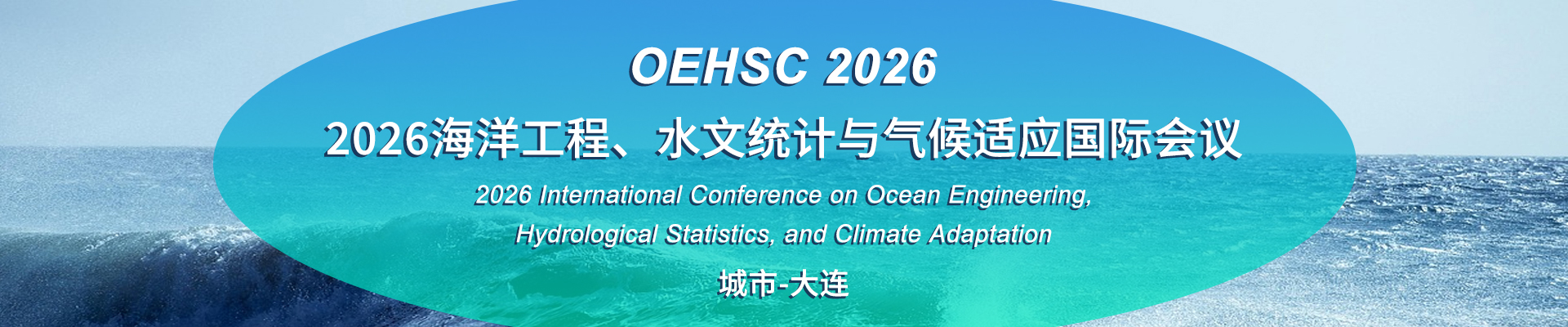 OEHSC 2026

2026海洋工程、水文统计与气候适应国际会议

2026 International Conference on Ocean Engineering, Hydrological Statistics, and Climate Adaptation

城市-大连